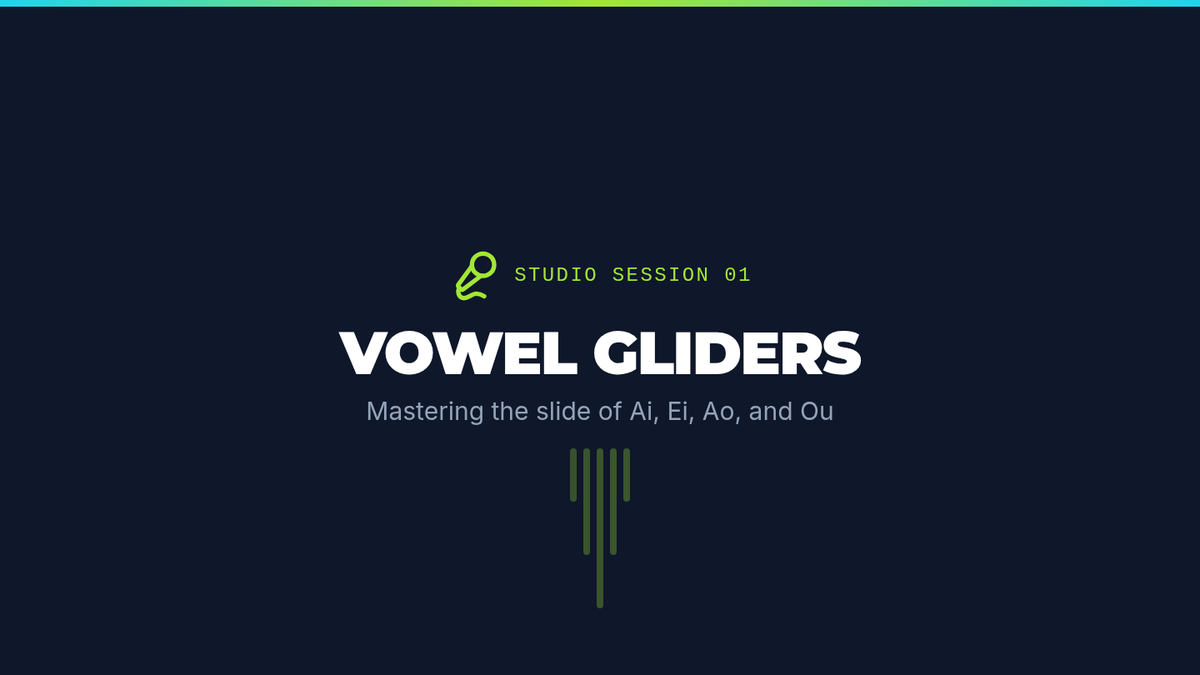 STUDIO SESSION 01

VOWEL GLIDERS

Mastering the slide of Ai, Ei, Ao, and Ou